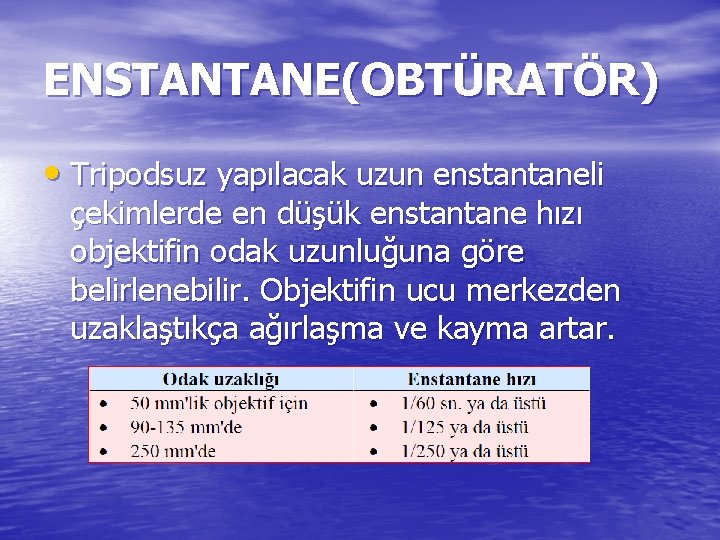 ENSTANTANE(OBTÜRATÖR)

• Tripodsuz yapılacak uzun enstantaneli çekimlerde en düşük enstantane hızı objektifin odak uzunluğuna göre belirlenebilir. Objektifin ucu merkezden uzaklaştıkça ağırlaşma ve kayma artar.

| Odak uzaklığı | Enstantane hızı |
|---|---|
| • 50 mm'lik objektif için | • 1/60 sn. ya da üstü |
| • 90-135 mm'de | • 1/125 ya da üstü |
| • 250 mm'de | • 1/250 ya da üstü |